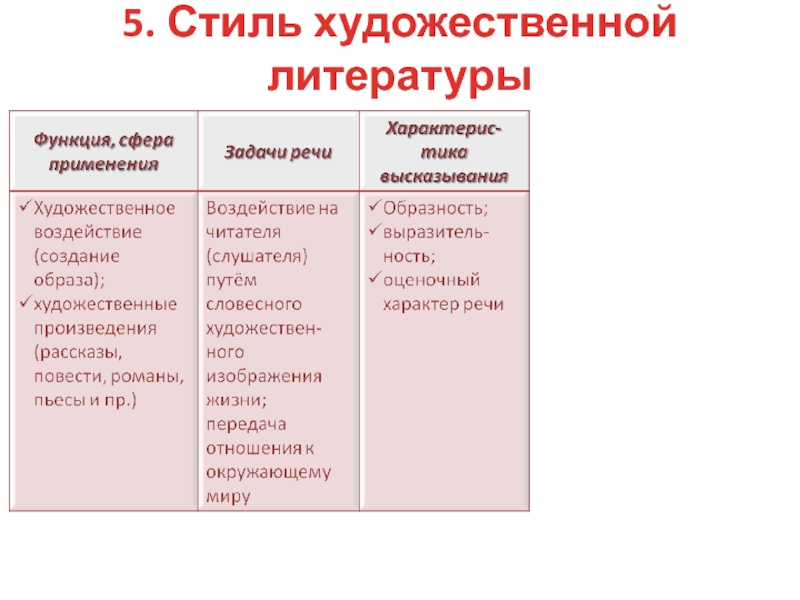 5. Стиль художественной литературы

| Функция, сфера применения | Задачи речи | Характеристика высказывания |
|---|---|---|
| ✓Художественное воздействие (создание образа); ✓художественные произведения (рассказы, повести, романы, пьесы и пр.) | Воздействие на читателя (слушателя) путём словесного художественного изображения жизни; передача отношения к окружающему миру | ✓Образность; ✓выразительность; ✓оценочный характер речи |